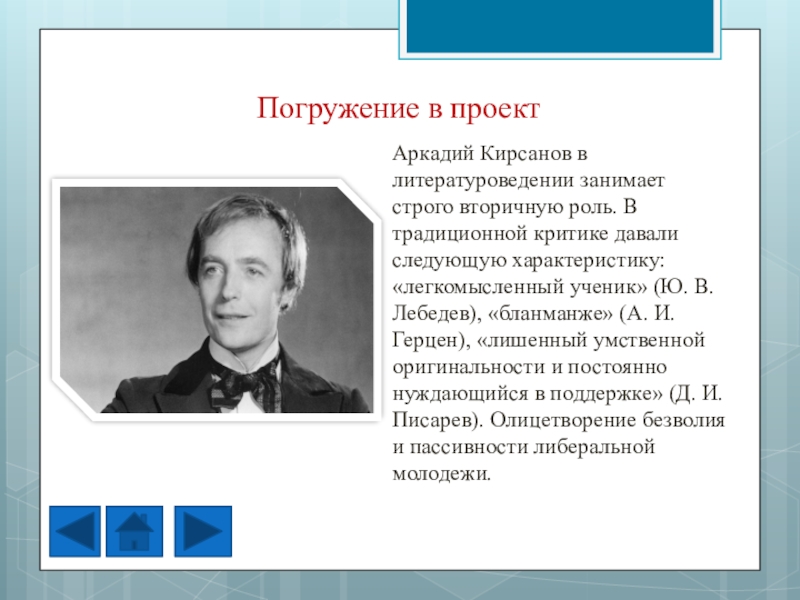 Погружение в проект

Аркадий Кирсанов в литературоведении занимает строго вторичную роль. В традиционной критике давали следующую характеристику: «легкомысленный ученик» (Ю. В. Лебедев), «бланманже» (А. И. Герцен), «лишенный умственной оригинальности и постоянно нуждающийся в поддержке» (Д. И. Писарев). Олицетворение безволия и пассивности либеральной молодежи.